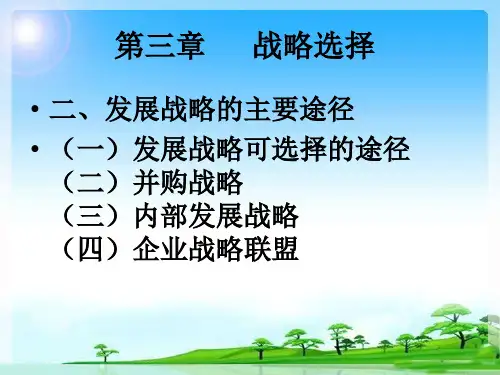 第三章　　战略选择

• 二、发展战略的主要途径

• （一）发展战略可选择的途径
（二）并购战略
（三）内部发展战略
（四）企业战略联盟